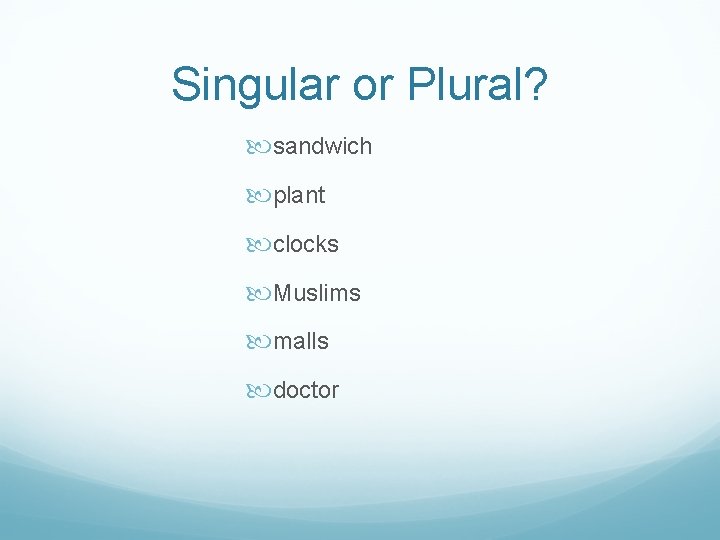 Singular or Plural?

sandwich

plant

clocks

Muslims

malls

doctor